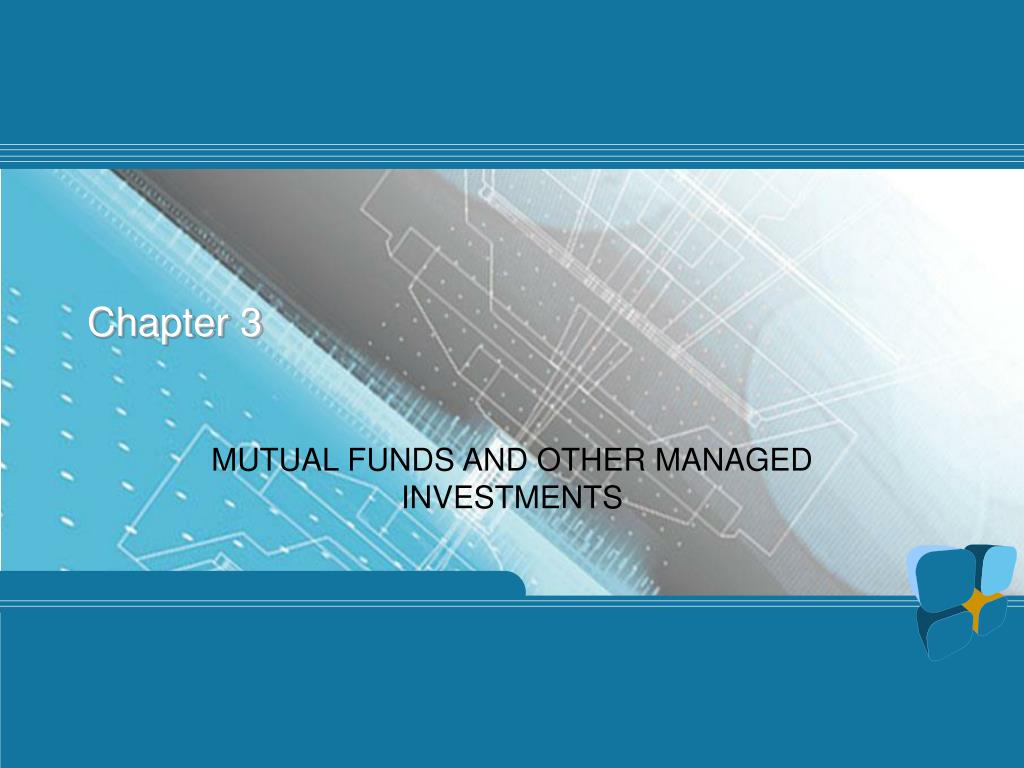 Chapter 3

MUTUAL FUNDS AND OTHER MANAGED INVESTMENTS